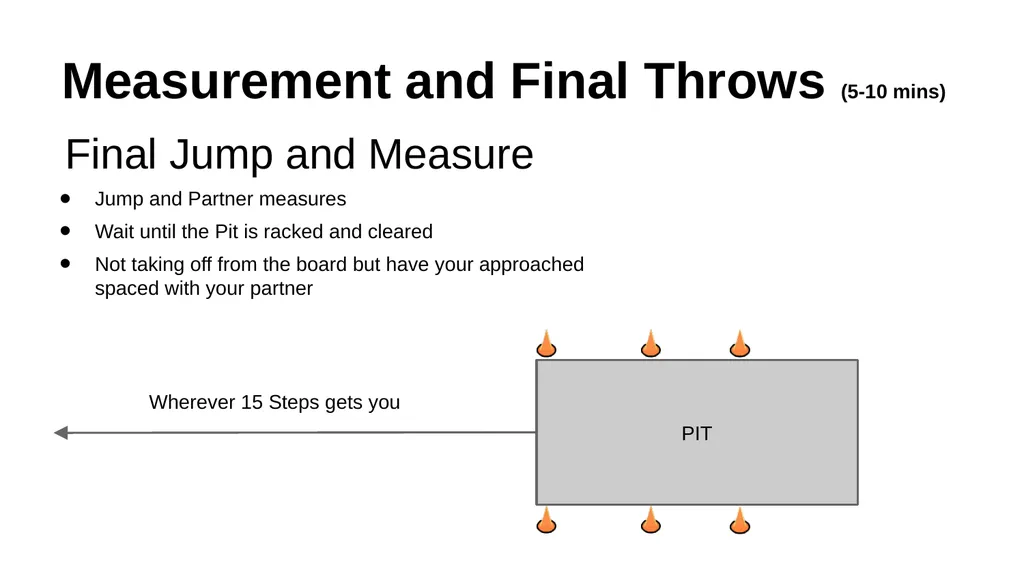 Measurement and Final Throws (5-10 mins)

Final Jump and Measure

• Jump and Partner measures
• Wait until the Pit is racked and cleared
• Not taking off from the board but have your approached spaced with your partner

Wherever 15 Steps gets you

PIT